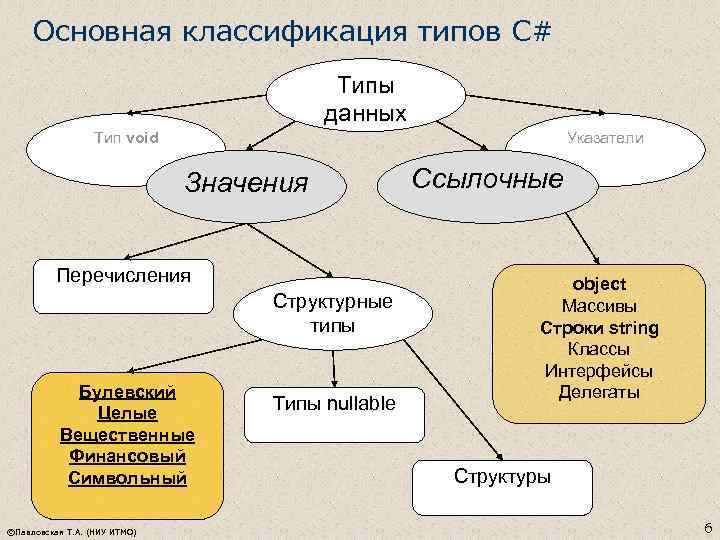 Основная классификация типов C#

Типы данных

Тип void

Указатели

Значения

Ссылочные

Перечисления

Структурные типы

object
Массивы
Строки string
Классы
Интерфейсы
Делегаты

Булевский
Целые
Вещественные
Финансовый
Символьный

Типы nullable

Структуры

©Павловская Т.А. (НИУ ИТМО)

6